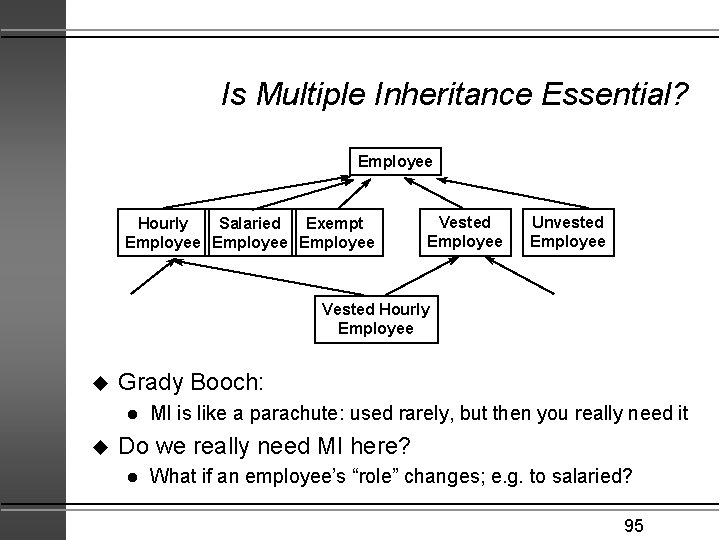 Is Multiple Inheritance Essential?

Employee

Hourly Employee

Salaried Employee

Exempt Employee

Vested Employee

Unvested Employee

Vested Hourly Employee

◆ Grady Booch:

● MI is like a parachute: used rarely, but then you really need it

◆ Do we really need MI here?

● What if an employee's "role" changes; e.g. to salaried?

95